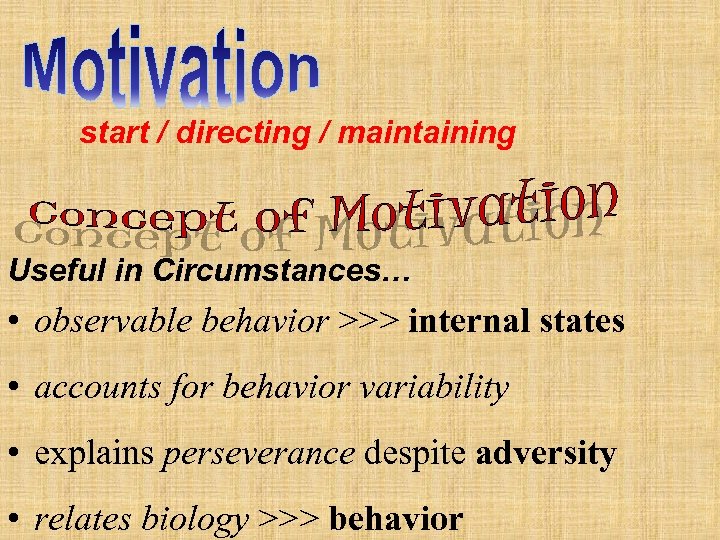 Motivation

start / directing / maintaining

Concept of Motivation

Useful in Circumstances…

• observable behavior >>> internal states

• accounts for behavior variability

• explains perseverance despite adversity

• relates biology >>> behavior